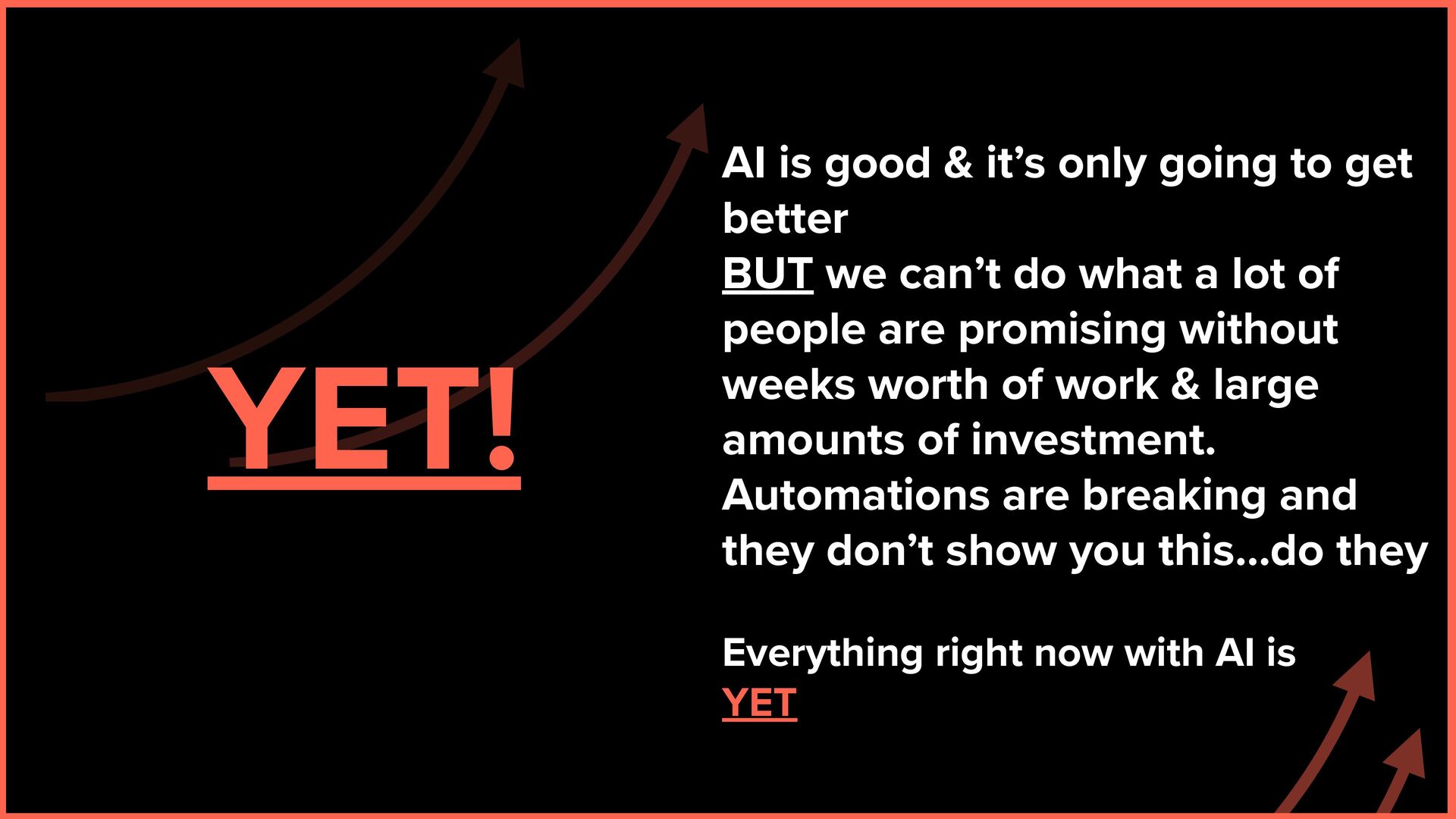 YET!

AI is good & it’s only going to get better
BUT we can’t do what a lot of people are promising without weeks worth of work & large amounts of investment.
Automations are breaking and they don’t show you this...do they

Everything right now with AI is
YET